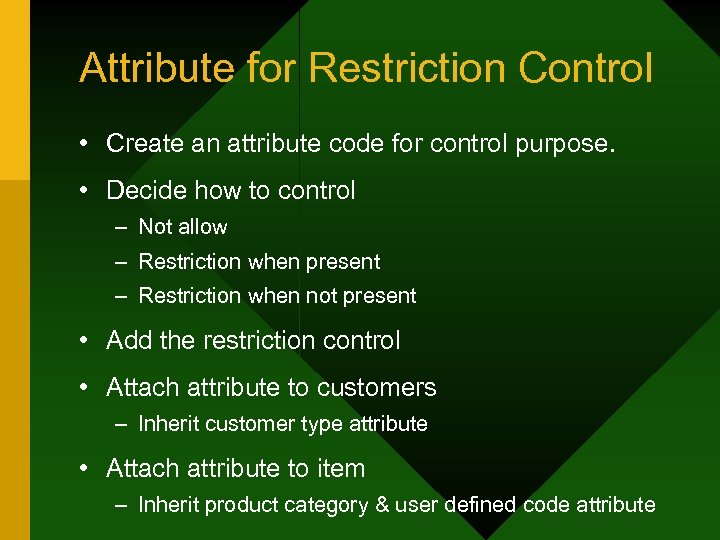 Attribute for Restriction Control

• Create an attribute code for control purpose.

• Decide how to control

– Not allow

– Restriction when present

– Restriction when not present

• Add the restriction control

• Attach attribute to customers

– Inherit customer type attribute

• Attach attribute to item

– Inherit product category & user defined code attribute